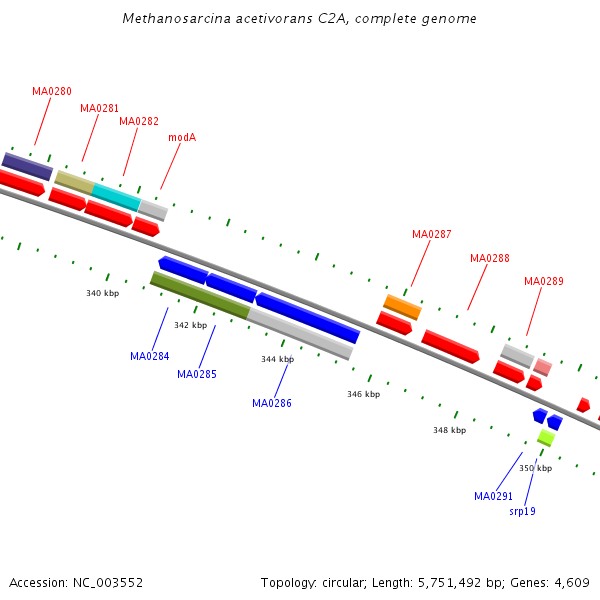 Methanosarcina acetivorans C2A, complete genome

MA0280

MA0281

MA0282

modA

MA0287

MA0288

MA0289

340 kbp

342 kbp

344 kbp

346 kbp

348 kbp

350 kbp

MA0284

MA0285

MA0286

MA0291

srp19

Accession: NC_003552

Topology: circular; Length: 5,751,492 bp; Genes: 4,609